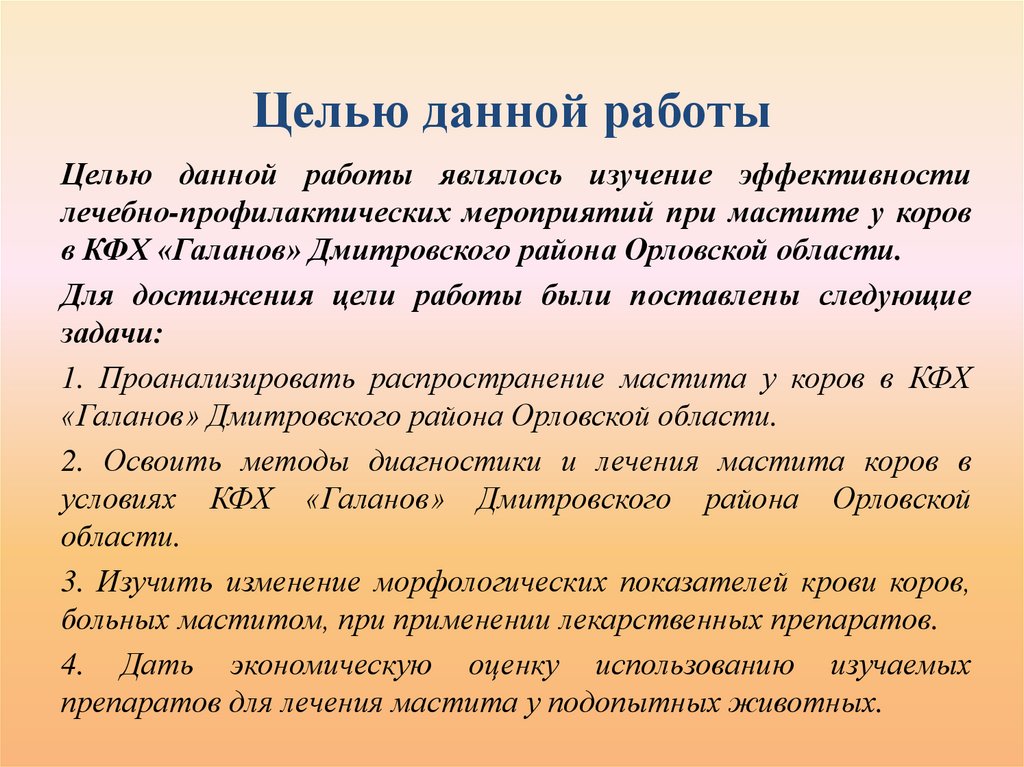 Целью данной работы

Целью данной работы являлось изучение эффективности лечебно-профилактических мероприятий при мастите у коров в КФХ «Галанов» Дмитровского района Орловской области.

Для достижения цели работы были поставлены следующие задачи:

1. Проанализировать распространение мастита у коров в КФХ «Галанов» Дмитровского района Орловской области.

2. Освоить методы диагностики и лечения мастита коров в условиях КФХ «Галанов» Дмитровского района Орловской области.

3. Изучить изменение морфологических показателей крови коров, больных маститом, при применении лекарственных препаратов.

4. Дать экономическую оценку использованию изучаемых препаратов для лечения мастита у подопытных животных.